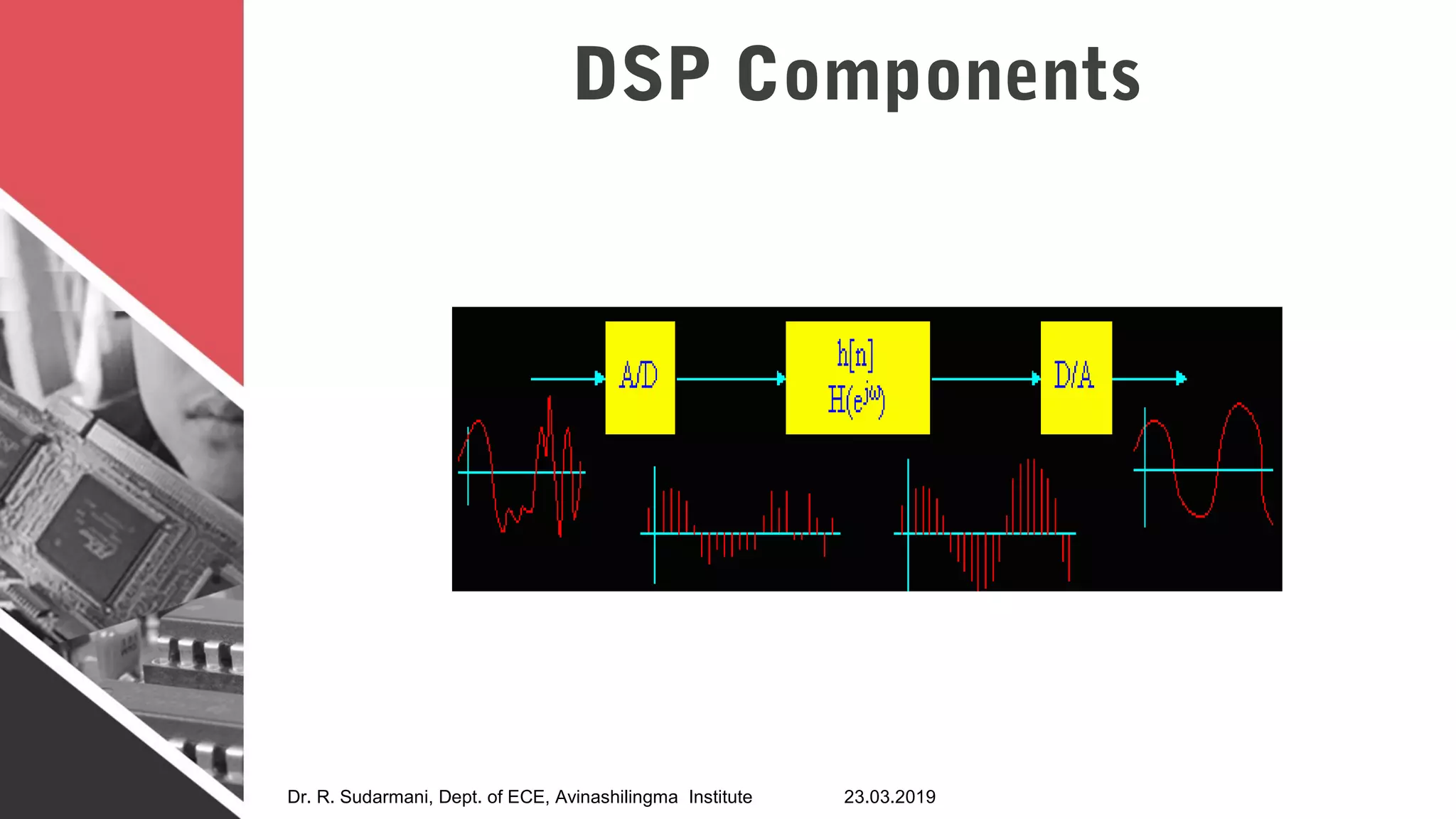 DSP Components

A/D

h[n]
$H(e^{j\omega})$

D/A

Dr. R. Sudarmani, Dept. of ECE, Avinashilingma Institute 23.03.2019